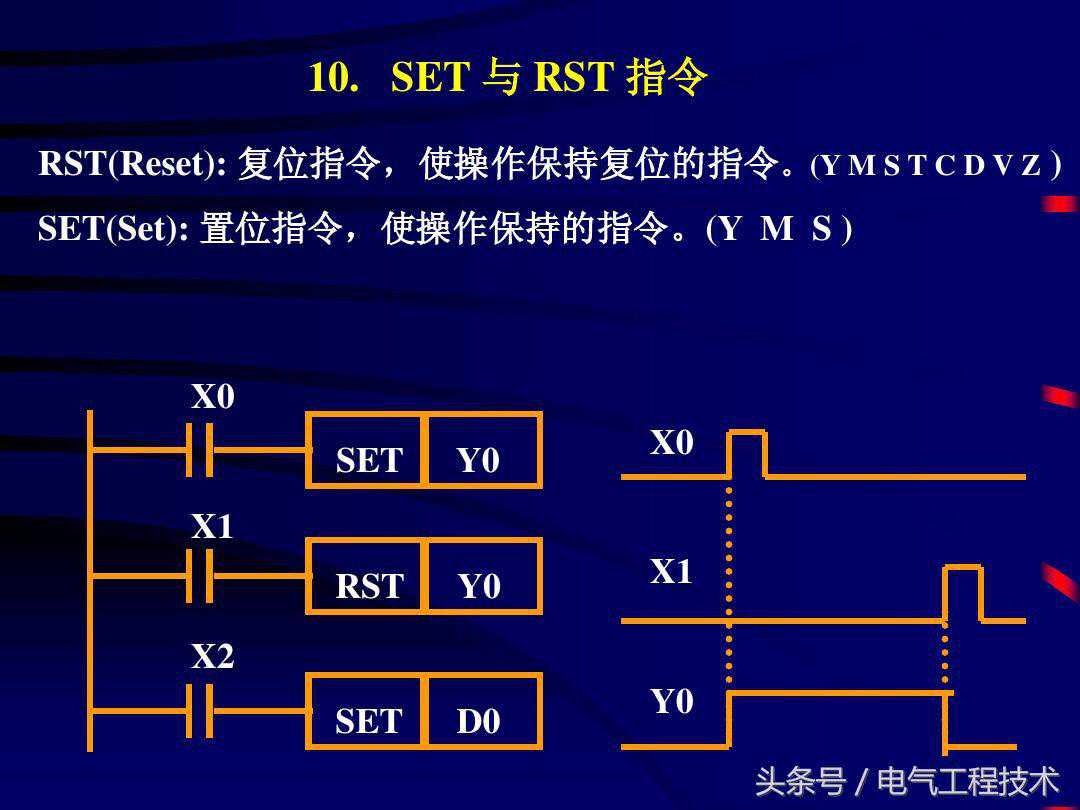 10. SET 与 RST 指令

RST(Reset): 复位指令，使操作保持复位的指令。(Y M S T C D V Z )

SET(Set): 置位指令，使操作保持的指令。(Y M S )

X0

SET Y0

X1

RST Y0

X2

SET D0

X0

X1

Y0

头条号 / 电气工程技术